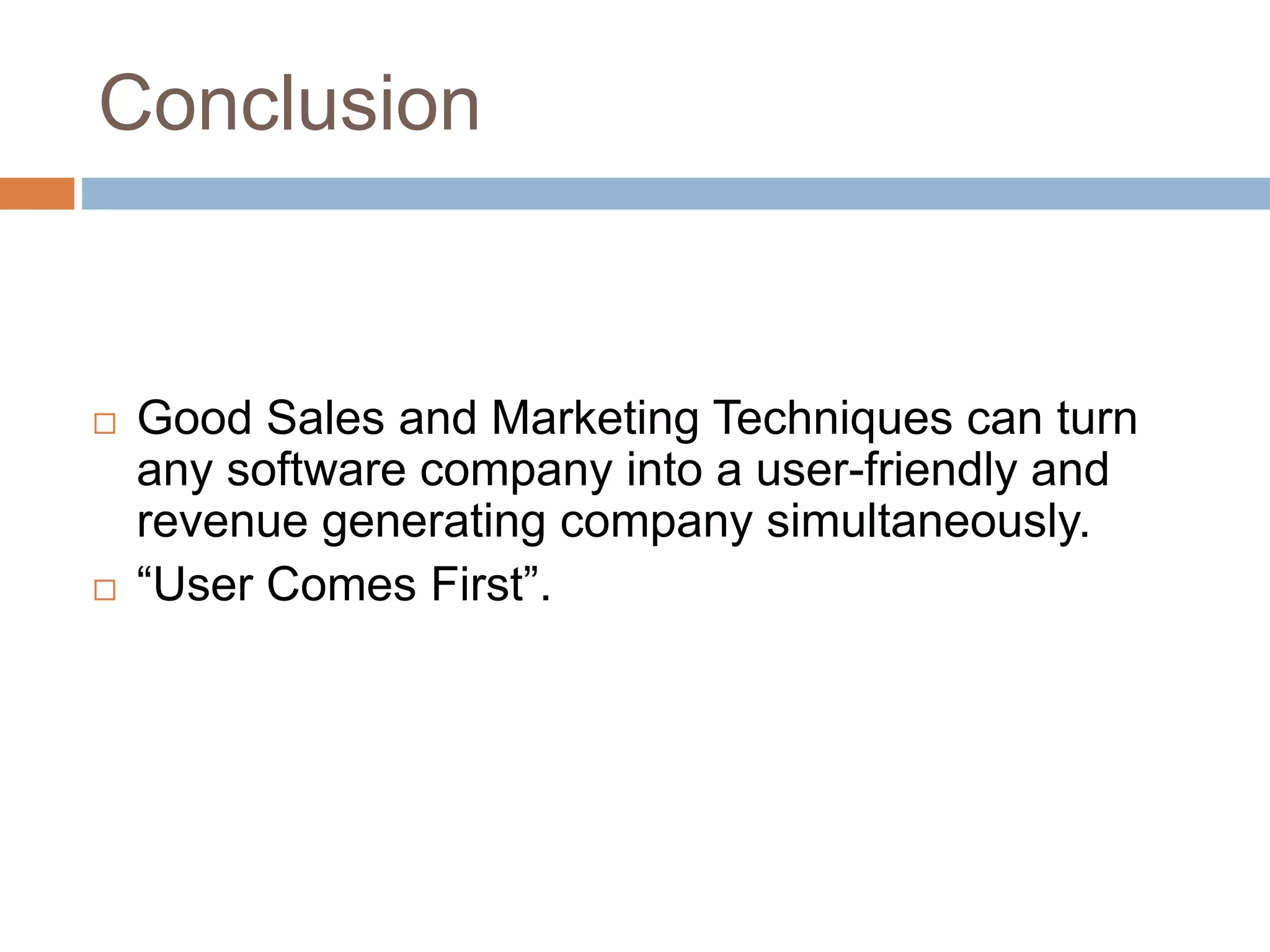 Conclusion

□ Good Sales and Marketing Techniques can turn any software company into a user-friendly and revenue generating company simultaneously.

□ “User Comes First”.